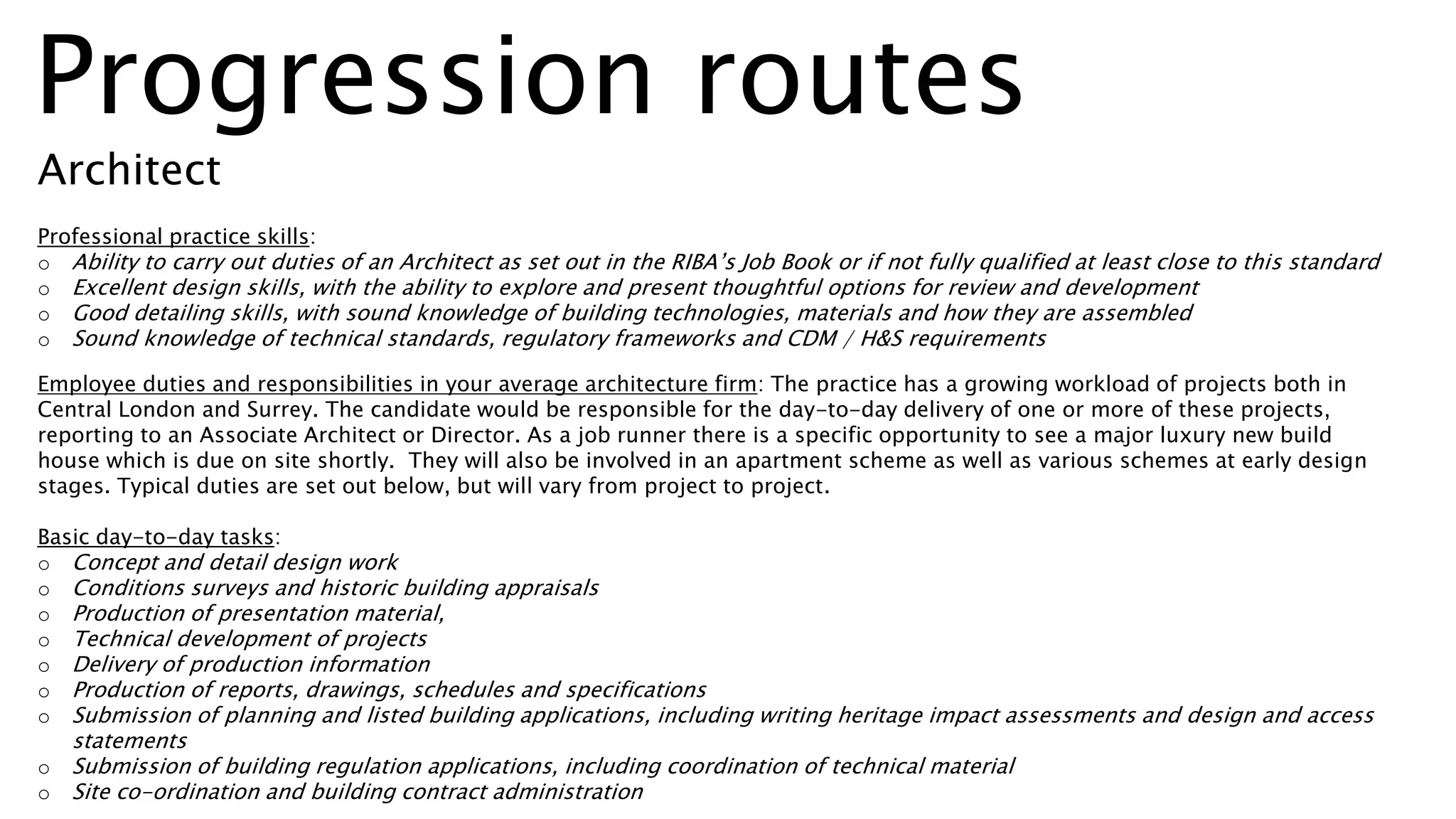 Progression routes

Architect

Professional practice skills:
o Ability to carry out duties of an Architect as set out in the RIBA's Job Book or if not fully qualified at least close to this standard
o Excellent design skills, with the ability to explore and present thoughtful options for review and development
o Good detailing skills, with sound knowledge of building technologies, materials and how they are assembled
o Sound knowledge of technical standards, regulatory frameworks and CDM / H&S requirements

Employee duties and responsibilities in your average architecture firm: The practice has a growing workload of projects both in Central London and Surrey. The candidate would be responsible for the day-to-day delivery of one or more of these projects, reporting to an Associate Architect or Director. As a job runner there is a specific opportunity to see a major luxury new build house which is due on site shortly.  They will also be involved in an apartment scheme as well as various schemes at early design stages. Typical duties are set out below, but will vary from project to project.

Basic day-to-day tasks:
o Concept and detail design work
o Conditions surveys and historic building appraisals
o Production of presentation material,
o Technical development of projects
o Delivery of production information
o Production of reports, drawings, schedules and specifications
o Submission of planning and listed building applications, including writing heritage impact assessments and design and access statements
o Submission of building regulation applications, including coordination of technical material
o Site co-ordination and building contract administration